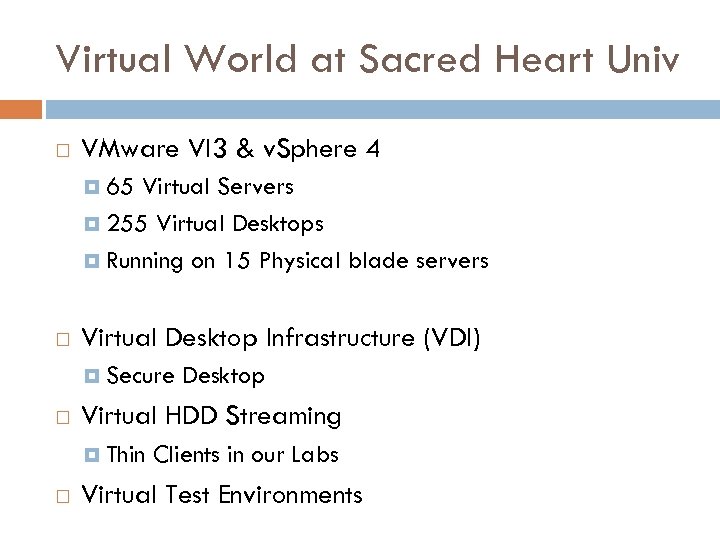 Virtual World at Sacred Heart Univ

VMware VI3 & vSphere 4
65 Virtual Servers
255 Virtual Desktops
Running on 15 Physical blade servers

Virtual Desktop Infrastructure (VDI)
Secure Desktop

Virtual HDD Streaming
Thin Clients in our Labs

Virtual Test Environments